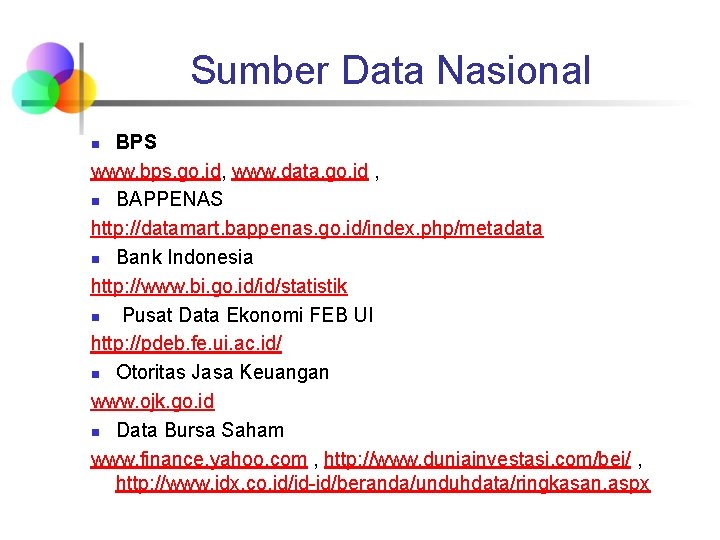 Sumber Data Nasional

BPS

www.bps.go.id, www.data.go.id ,

BAPPENAS

http://datamart.bappenas.go.id/index.php/metadata

Bank Indonesia

http://www.bi.go.id/id/statistik

Pusat Data Ekonomi FEB UI

http://pdeb.fe.ui.ac.id/

Otoritas Jasa Keuangan

www.ojk.go.id

Data Bursa Saham

www.finance.yahoo.com , http://www.duniainvestasi.com/bei/ , http://www.idx.co.id/id-id/beranda/unduhdata/ringkasan.aspx